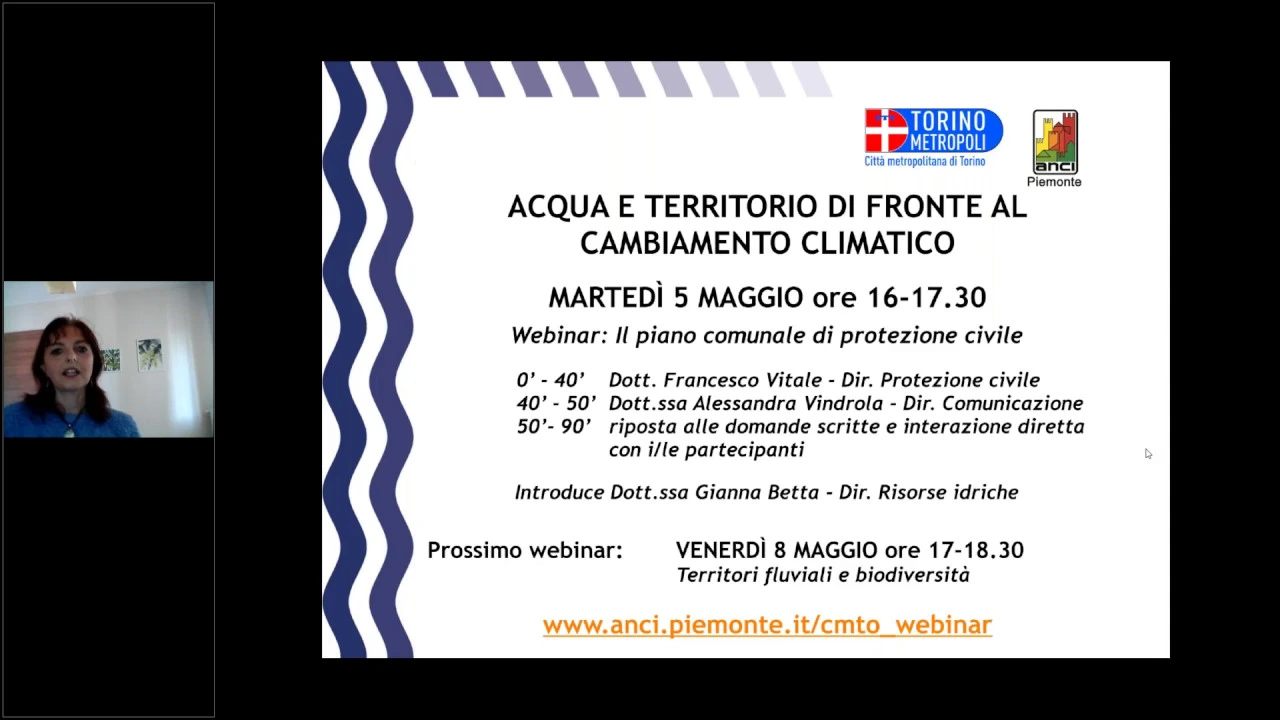 TORINO METROPOLI
Città metropolitana di Torino

anci
Piemonte

ACQUA E TERRITORIO DI FRONTE AL CAMBIAMENTO CLIMATICO

MARTEDÌ 5 MAGGIO ore 16-17.30

Webinar: Il piano comunale di protezione civile

0' - 40' Dott. Francesco Vitale - Dir. Protezione civile
40' - 50' Dott.ssa Alessandra Vindrola - Dir. Comunicazione
50'- 90' riposta alle domande scritte e interazione diretta con i/le partecipanti

Introduce Dott.ssa Gianna Betta - Dir. Risorse idriche

Prossimo webinar: VENERDÌ 8 MAGGIO ore 17-18.30
Territori fluviali e biodiversità

www.anci.piemonte.it/cmto_webinar